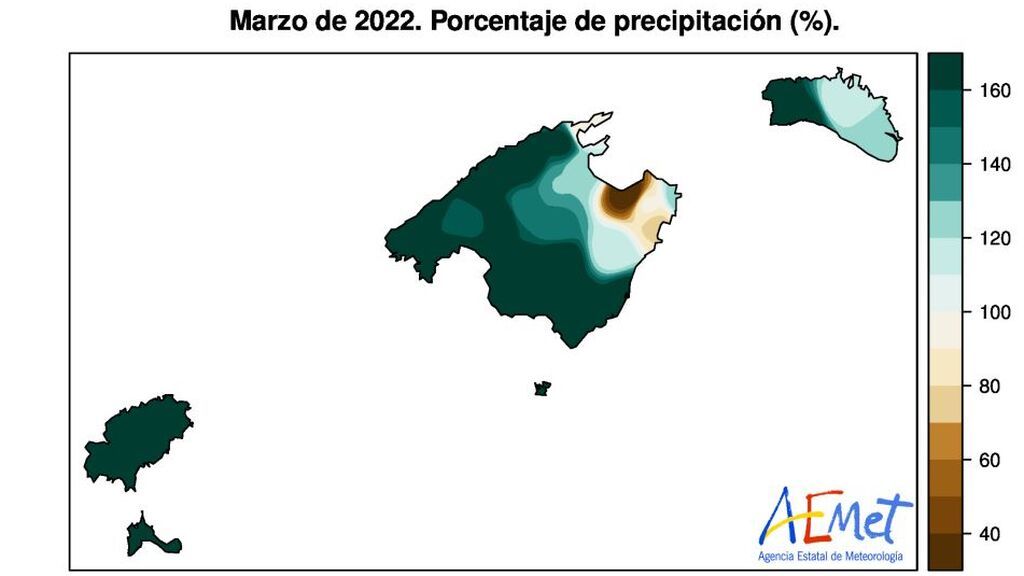 Marzo de 2022. Porcentaje de precipitación (%).

160
140
120
100
80
60
40

AEMet
Agencia Estatal de Meteorología